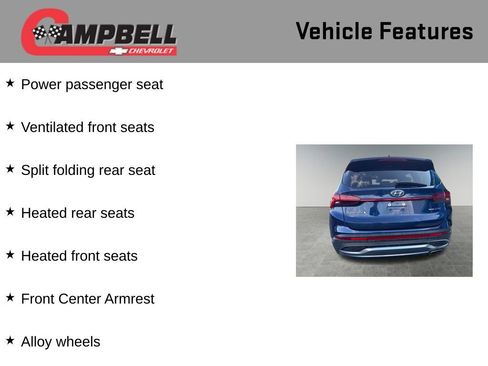 CAMPBELL
CHEVROLET

Vehicle Features

★ Power passenger seat

★ Ventilated front seats

★ Split folding rear seat

★ Heated rear seats

★ Heated front seats

★ Front Center Armrest

★ Alloy wheels